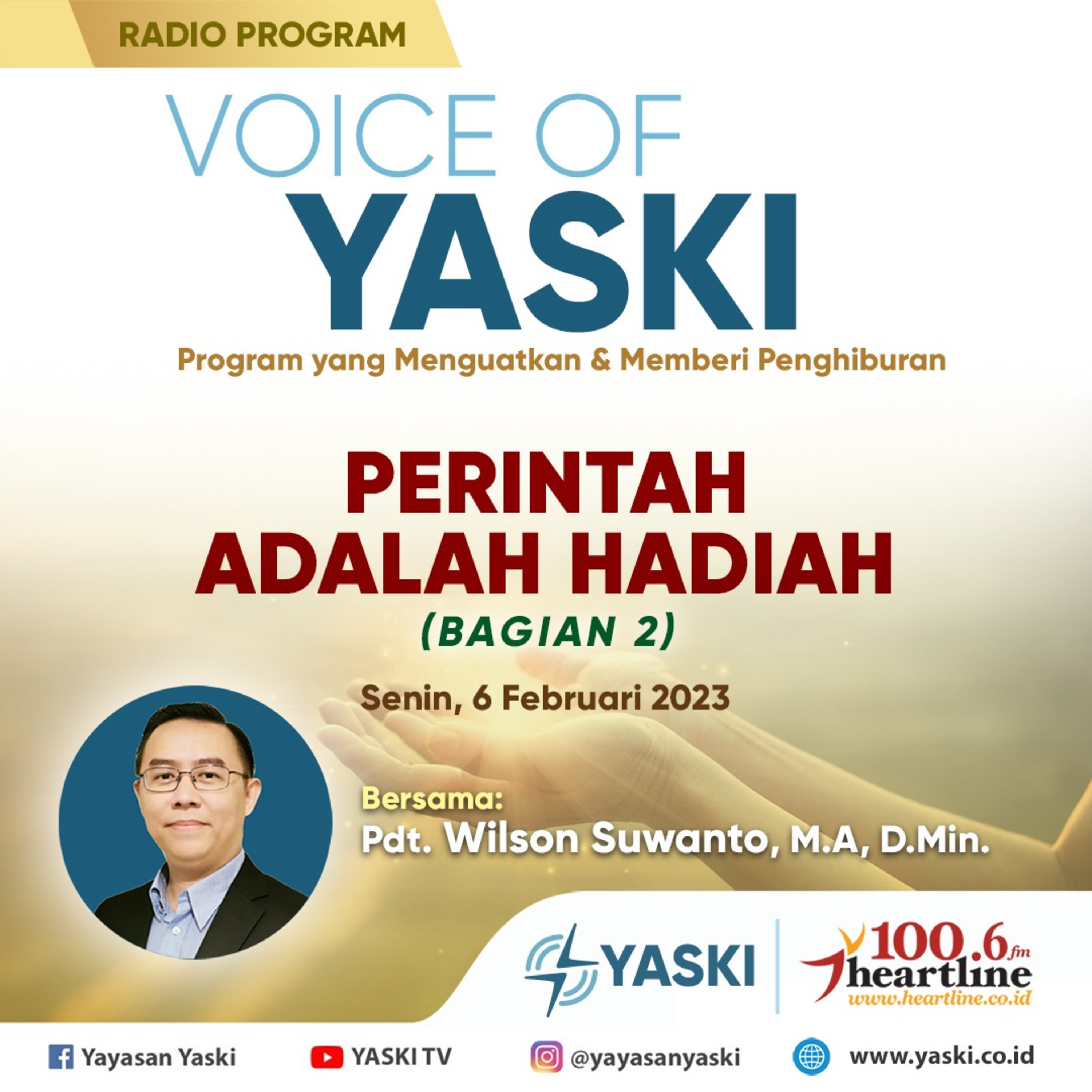 RADIO PROGRAM

VOICE OF
YASKI
Program yang Menguatkan & Memberi Penghiburan

PERINTAH ADALAH HADIAH
(BAGIAN 2)

Senin, 6 Februari 2023

Bersama:
Pdt. Wilson Suwanto, M.A, D.Min.

YASKI

100.6 fm
heartline
www.heartline.co.id

Yayasan Yaski YASKI TV @yayasanyaski www.yaski.co.id